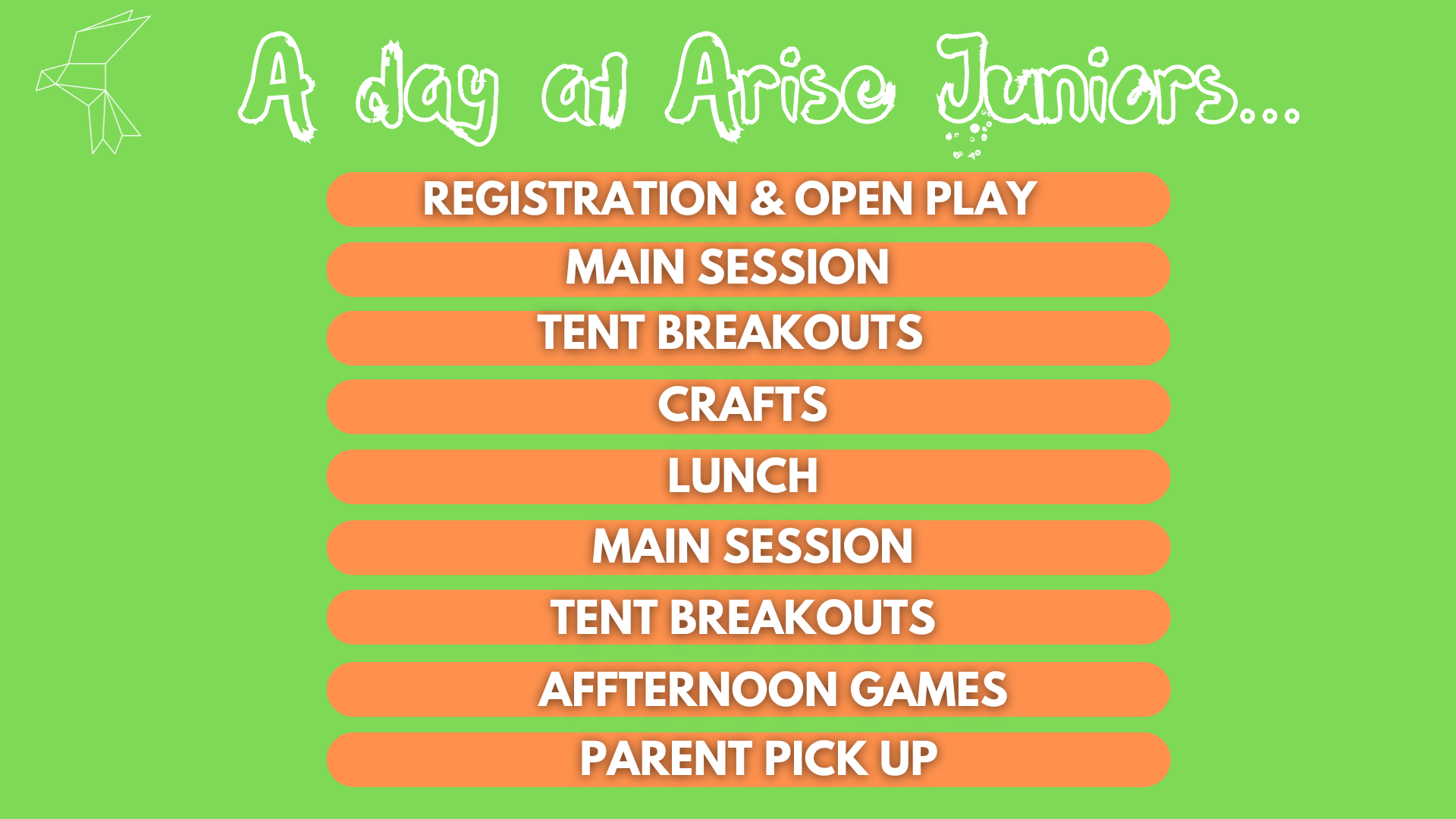 A day at Arise Juniors...

REGISTRATION & OPEN PLAY

MAIN SESSION

TENT BREAKOUTS

CRAFTS

LUNCH

MAIN SESSION

TENT BREAKOUTS

AFFTERNOON GAMES

PARENT PICK UP